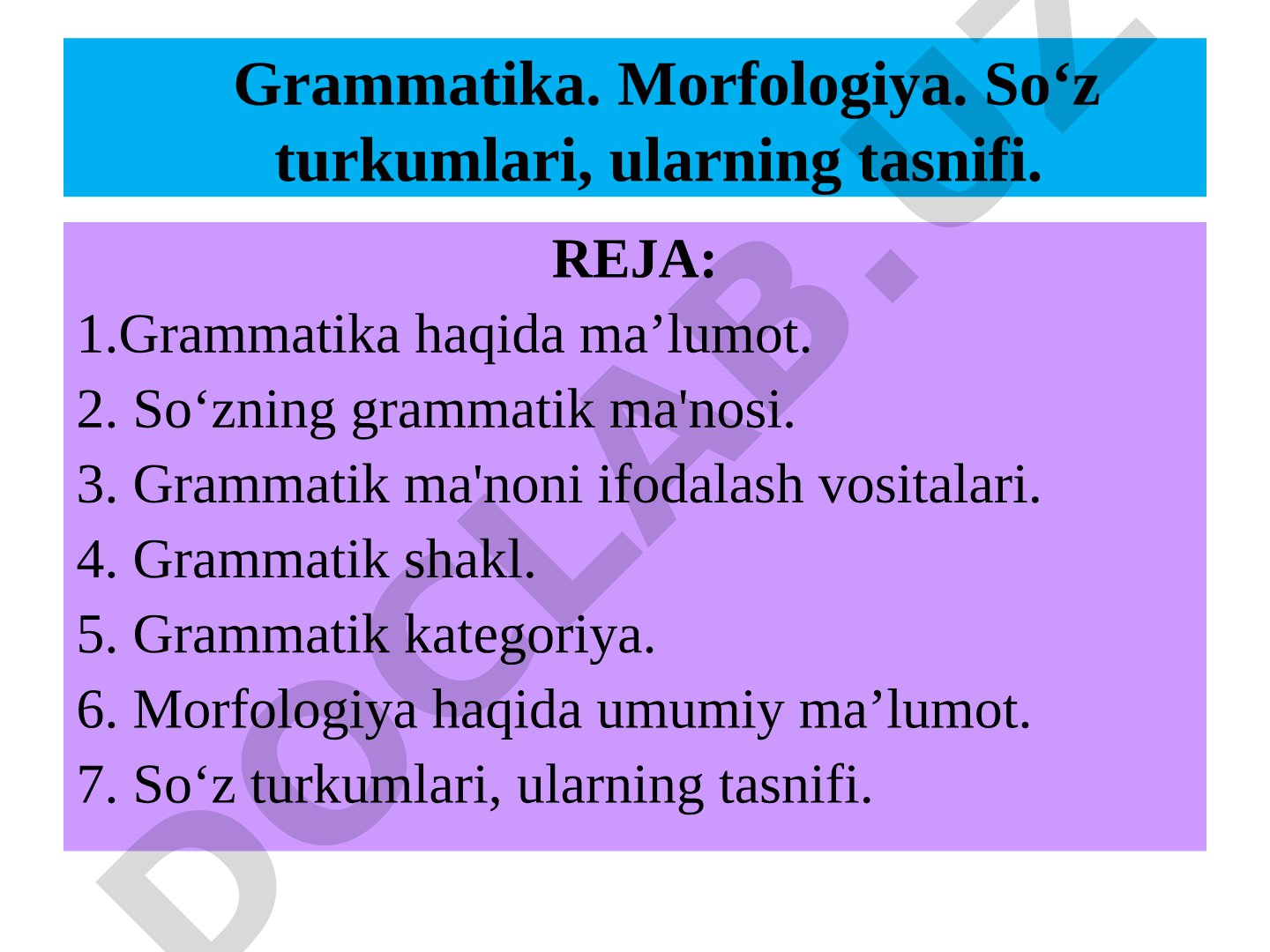 Grammatika. Morfologiya. So‘z turkumlari, ularning tasnifi.

REJA:

1.Grammatika haqida ma’lumot.

2. So‘zning grammatik ma'nosi.

3. Grammatik ma'noni ifodalash vositalari.

4. Grammatik shakl.

5. Grammatik kategoriya.

6. Morfologiya haqida umumiy ma’lumot.

7. So‘z turkumlari, ularning tasnifi.

DOCLAB.UZ